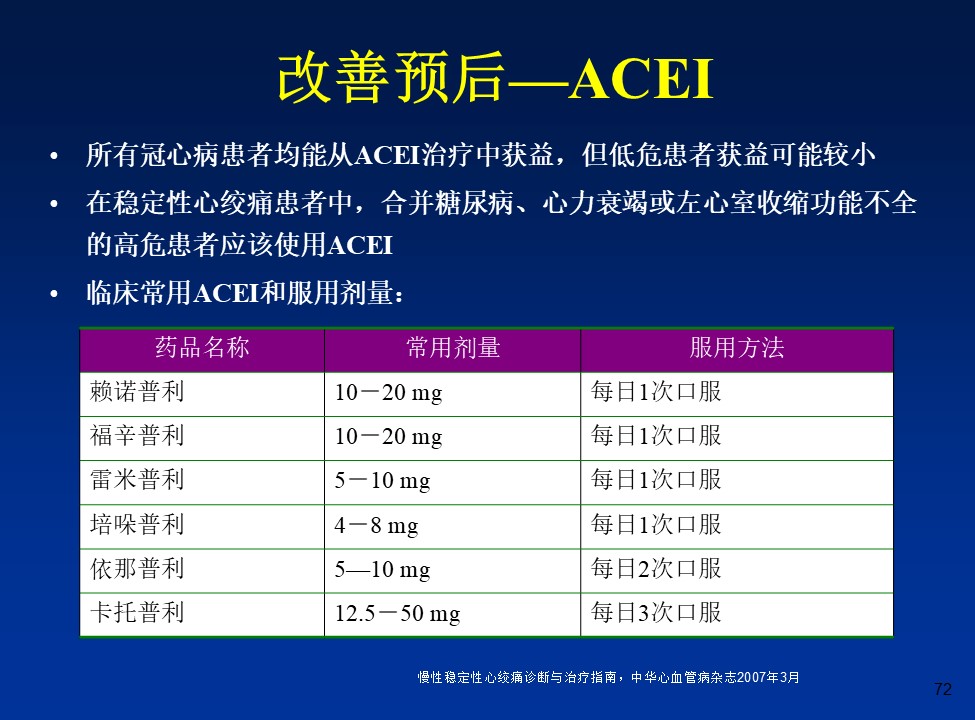 改善预后—ACEI

• 所有冠心病患者均能从ACEI治疗中获益，但低危患者获益可能较小

• 在稳定性心绞痛患者中，合并糖尿病、心力衰竭或左心室收缩功能不全的高危患者应该使用ACEI

• 临床常用ACEI和服用剂量：

| 药品名称 | 常用剂量 | 服用方法 |
|---|---|---|
| 赖诺普利 | 10－20 mg | 每日1次口服 |
| 福辛普利 | 10－20 mg | 每日1次口服 |
| 雷米普利 | 5－10 mg | 每日1次口服 |
| 培哚普利 | 4－8 mg | 每日1次口服 |
| 依那普利 | 5—10 mg | 每日2次口服 |
| 卡托普利 | 12.5－50 mg | 每日3次口服 |

慢性稳定性心绞痛诊断与治疗指南，中华心血管病杂志2007年3月

72